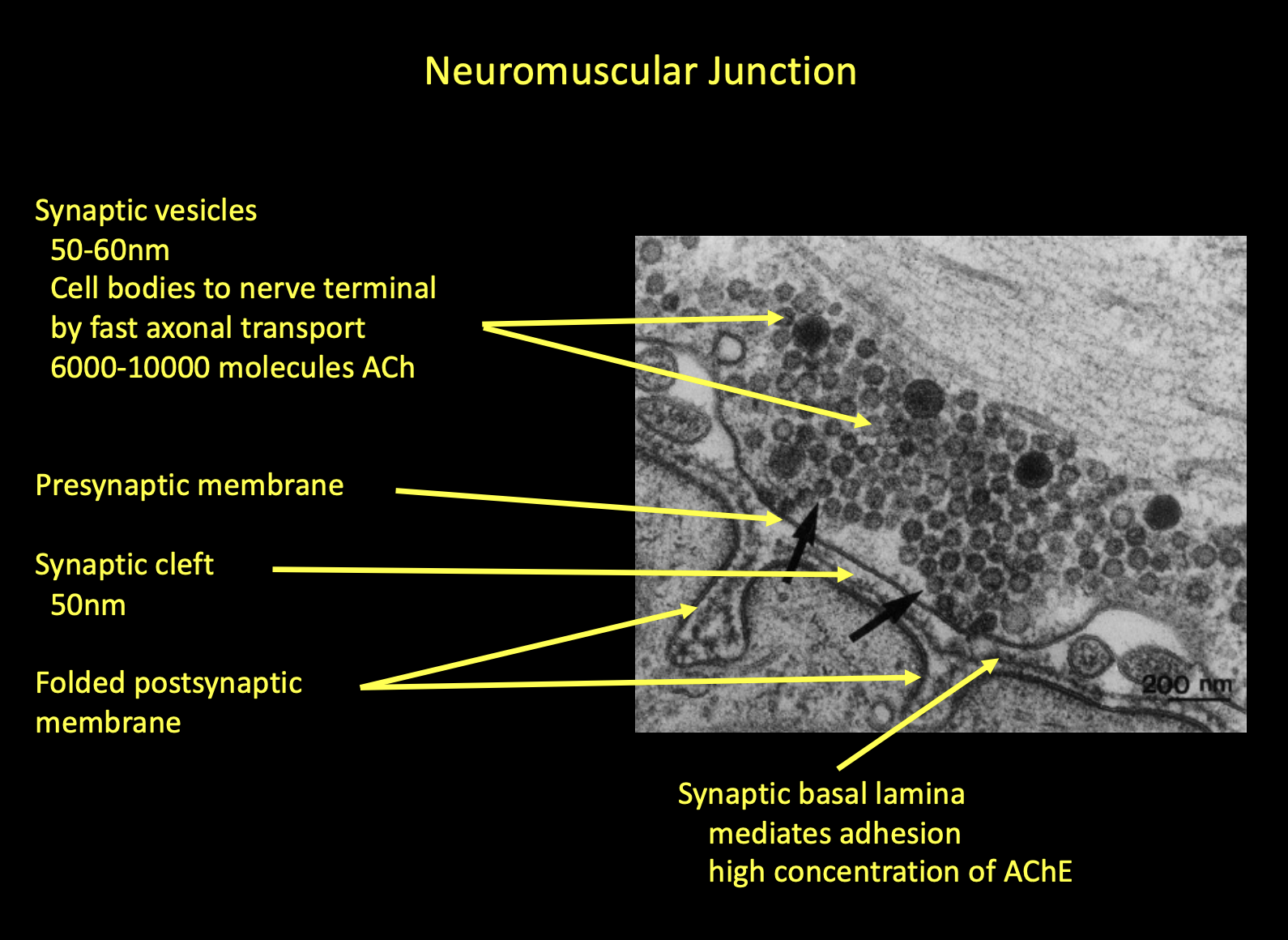 Neuromuscular Junction

Synaptic vesicles
50-60nm
Cell bodies to nerve terminal by fast axonal transport
6000-10000 molecules ACh

Presynaptic membrane

Synaptic cleft
50nm

Folded postsynaptic membrane

200 nm

Synaptic basal lamina
mediates adhesion
high concentration of AChE